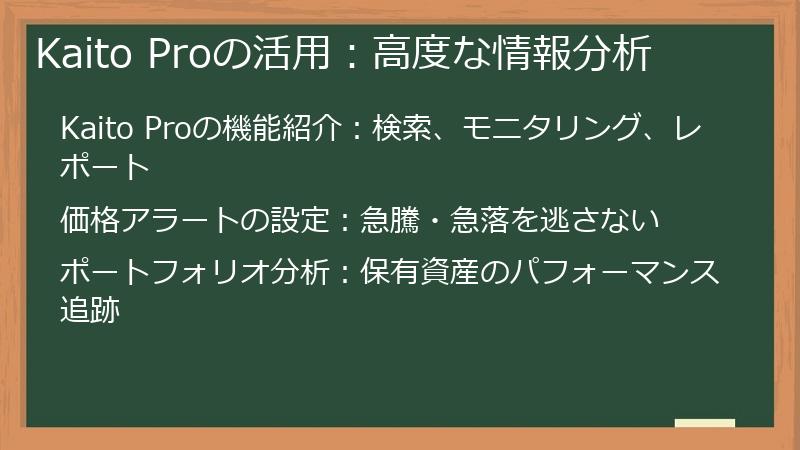 Kaito Proの活用：高度な情報分析

Kaito Proの機能紹介：検索、モニタリング、レポート

価格アラートの設定：急騰・急落を逃さない

ポートフォリオ分析：保有資産のパフォーマンス追跡